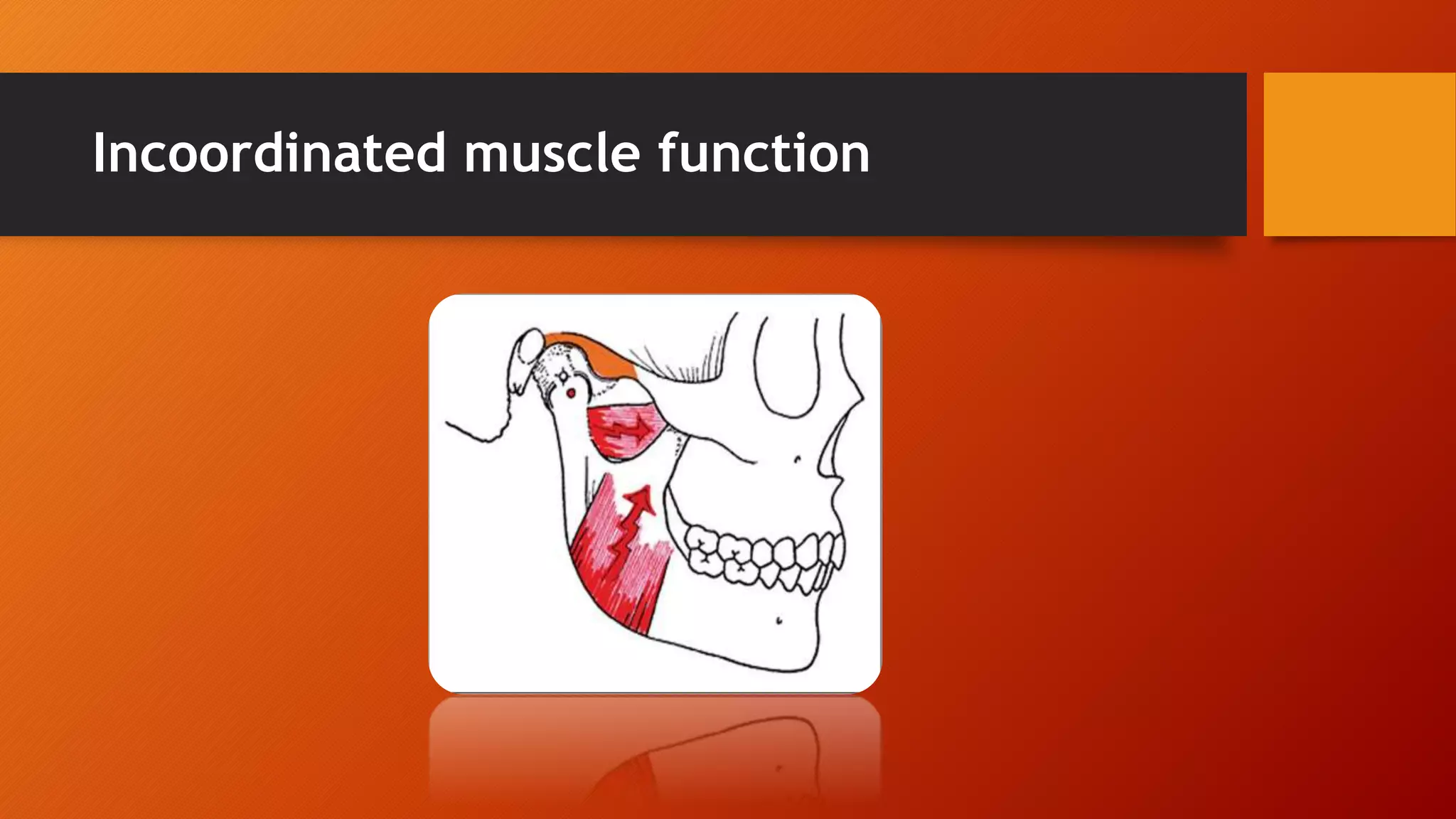 Incoordinated muscle function